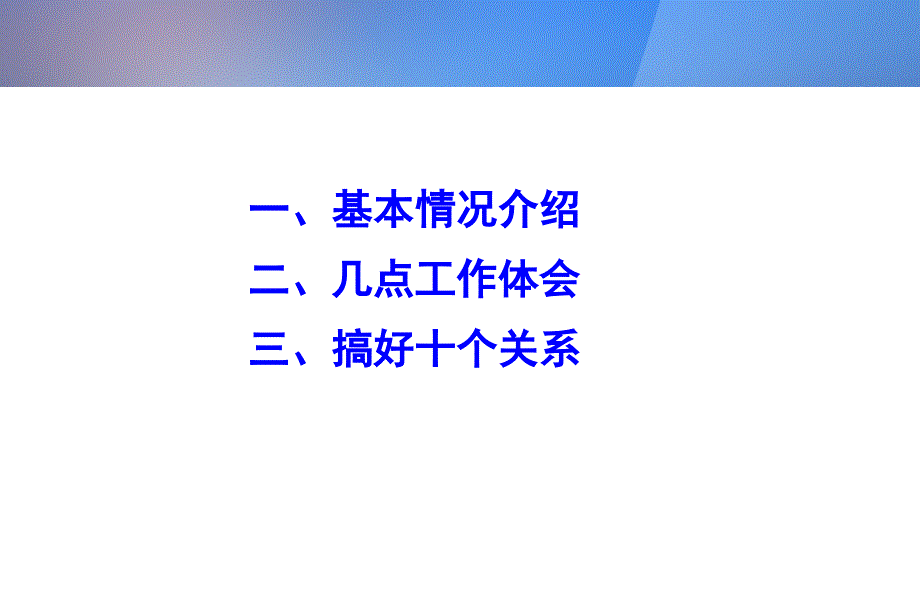 一、基本情况介绍
二、几点工作体会
三、搞好十个关系